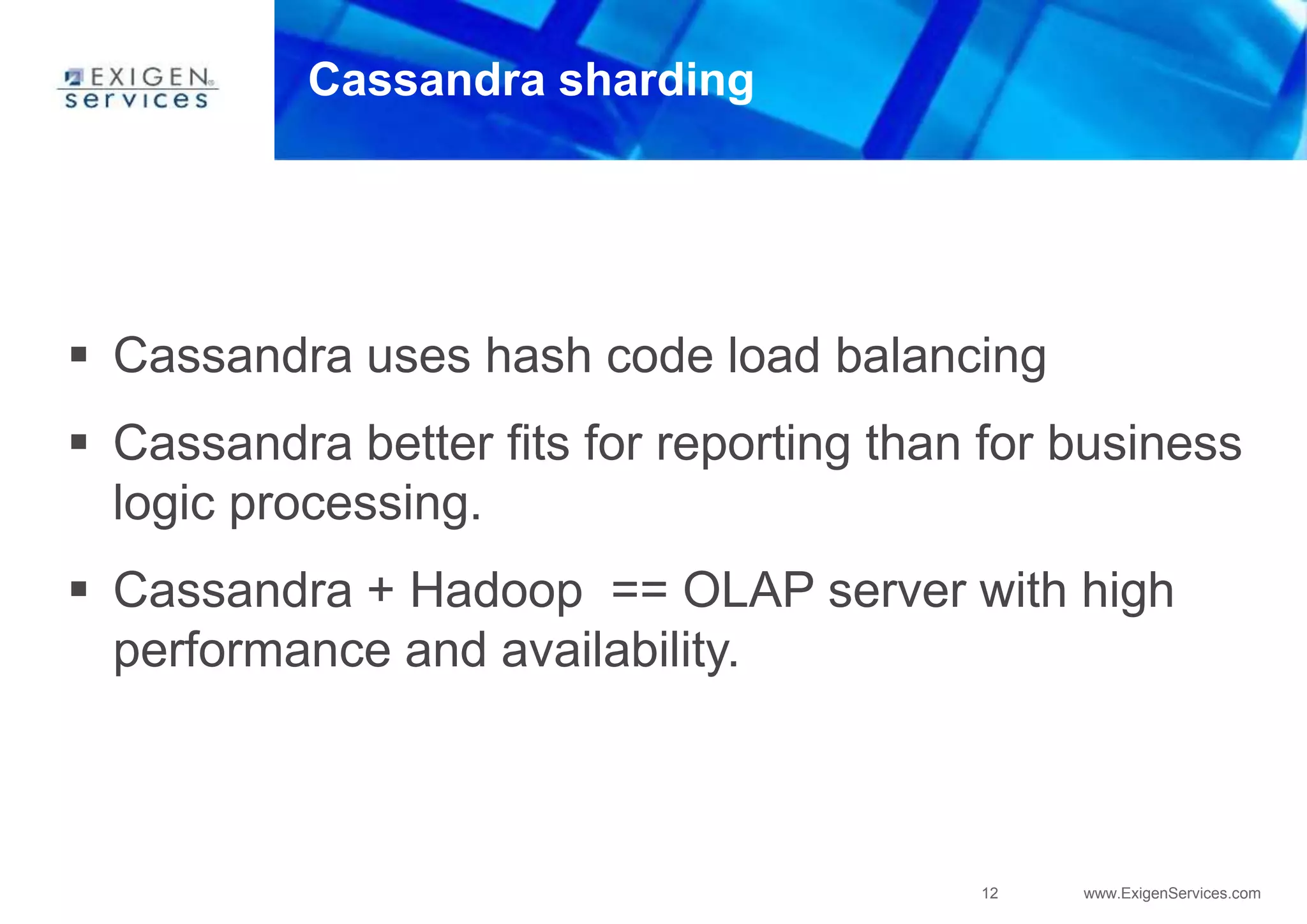 EXIGEN services

Cassandra sharding

▪ Cassandra uses hash code load balancing

▪ Cassandra better fits for reporting than for business logic processing.

▪ Cassandra + Hadoop == OLAP server with high performance and availability.

12

www.ExigenServices.com